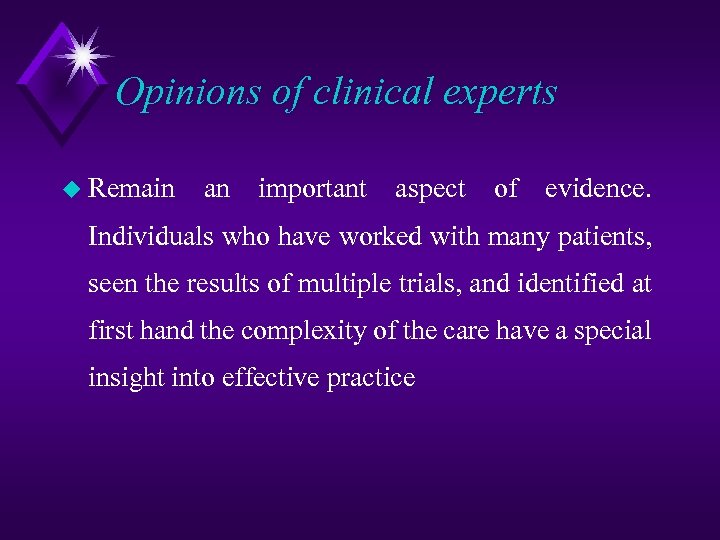 Opinions of clinical experts

Remain an important aspect of evidence. Individuals who have worked with many patients, seen the results of multiple trials, and identified at first hand the complexity of the care have a special insight into effective practice